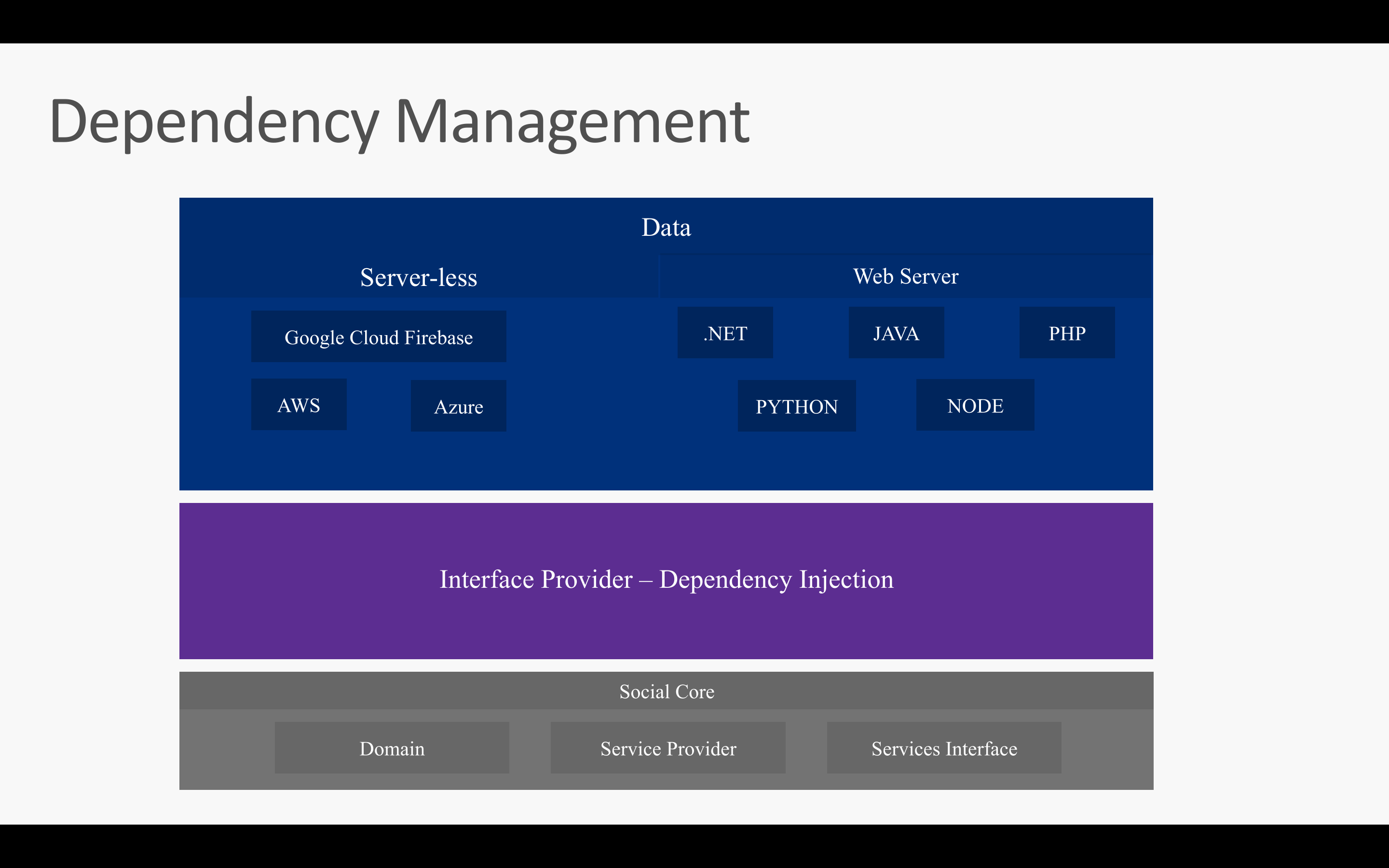 Dependency Management

Data

Server-less

Google Cloud Firebase

AWS

Azure

Web Server

.NET

JAVA

PHP

PYTHON

NODE

Interface Provider – Dependency Injection

Social Core

Domain

Service Provider

Services Interface